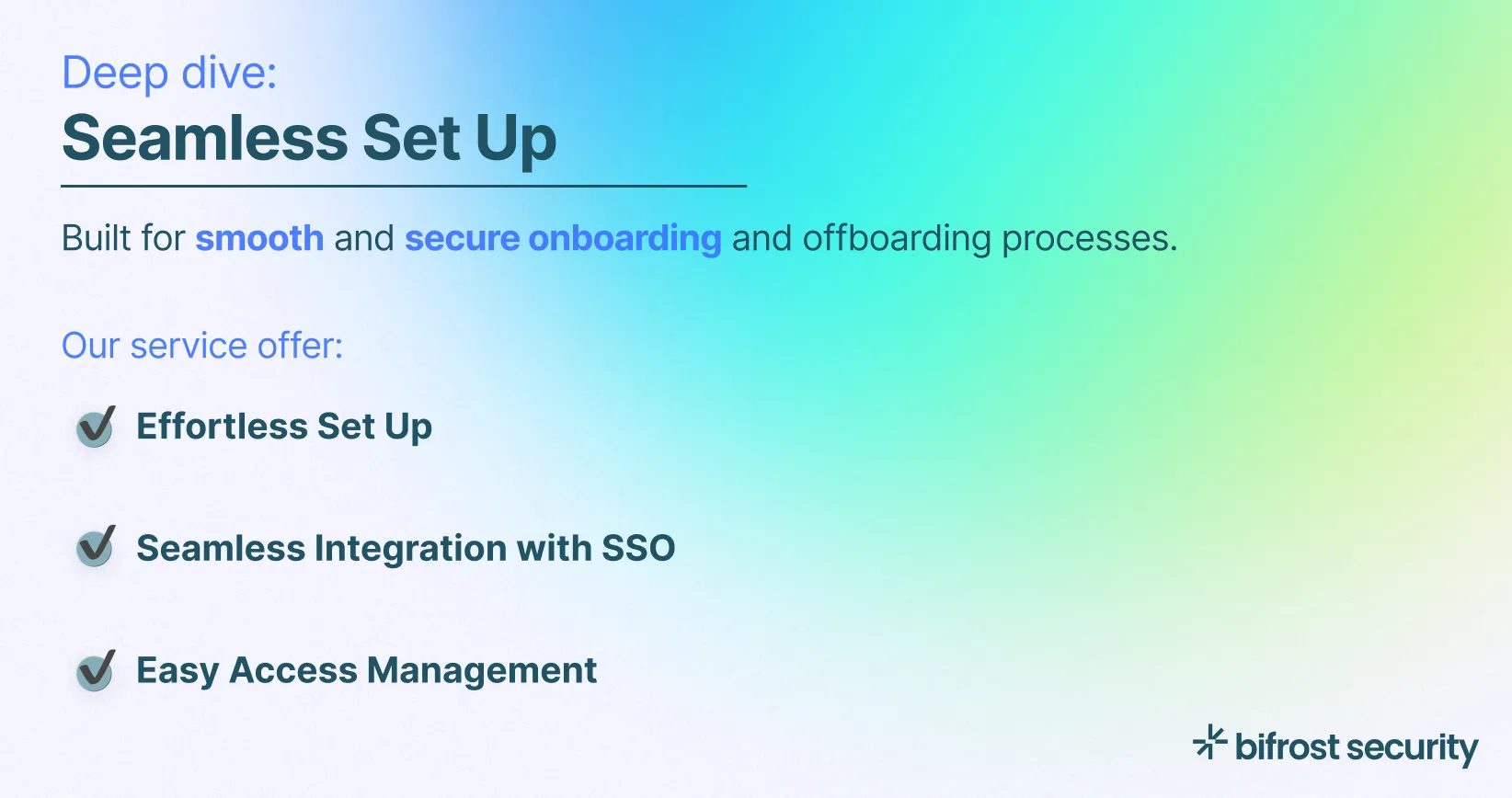 Deep dive:
Seamless Set Up

Built for smooth and secure onboarding and offboarding processes.

Our service offer:

Effortless Set Up

Seamless Integration with SSO

Easy Access Management

bifrost security